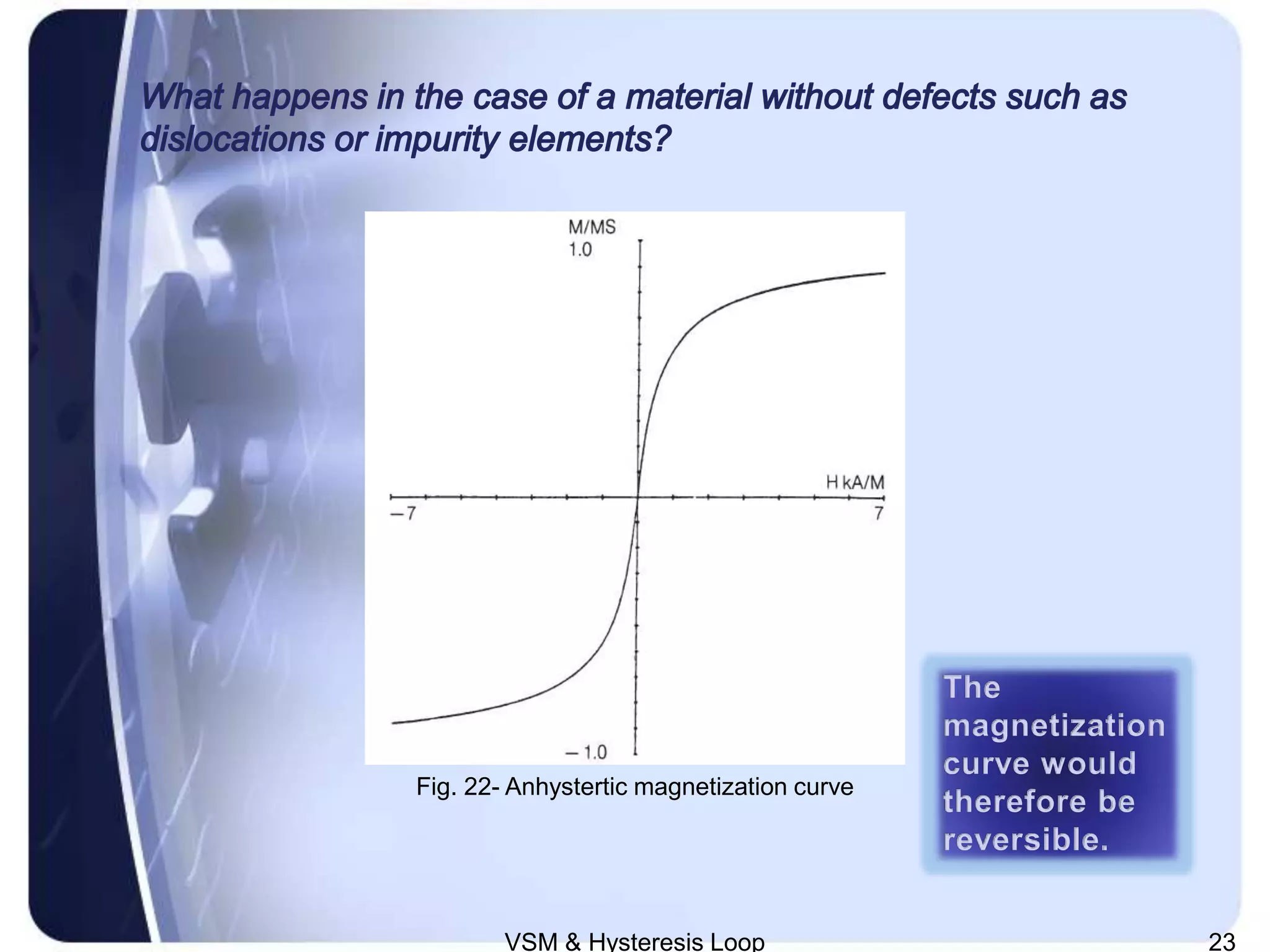 What happens in the case of a material without defects such as dislocations or impurity elements?

M/MS
1.0
H kA/M
−7
7
− 1.0

Fig. 22- Anhystertic magnetization curve

The magnetization curve would therefore be reversible.

VSM & Hysteresis Loop

23